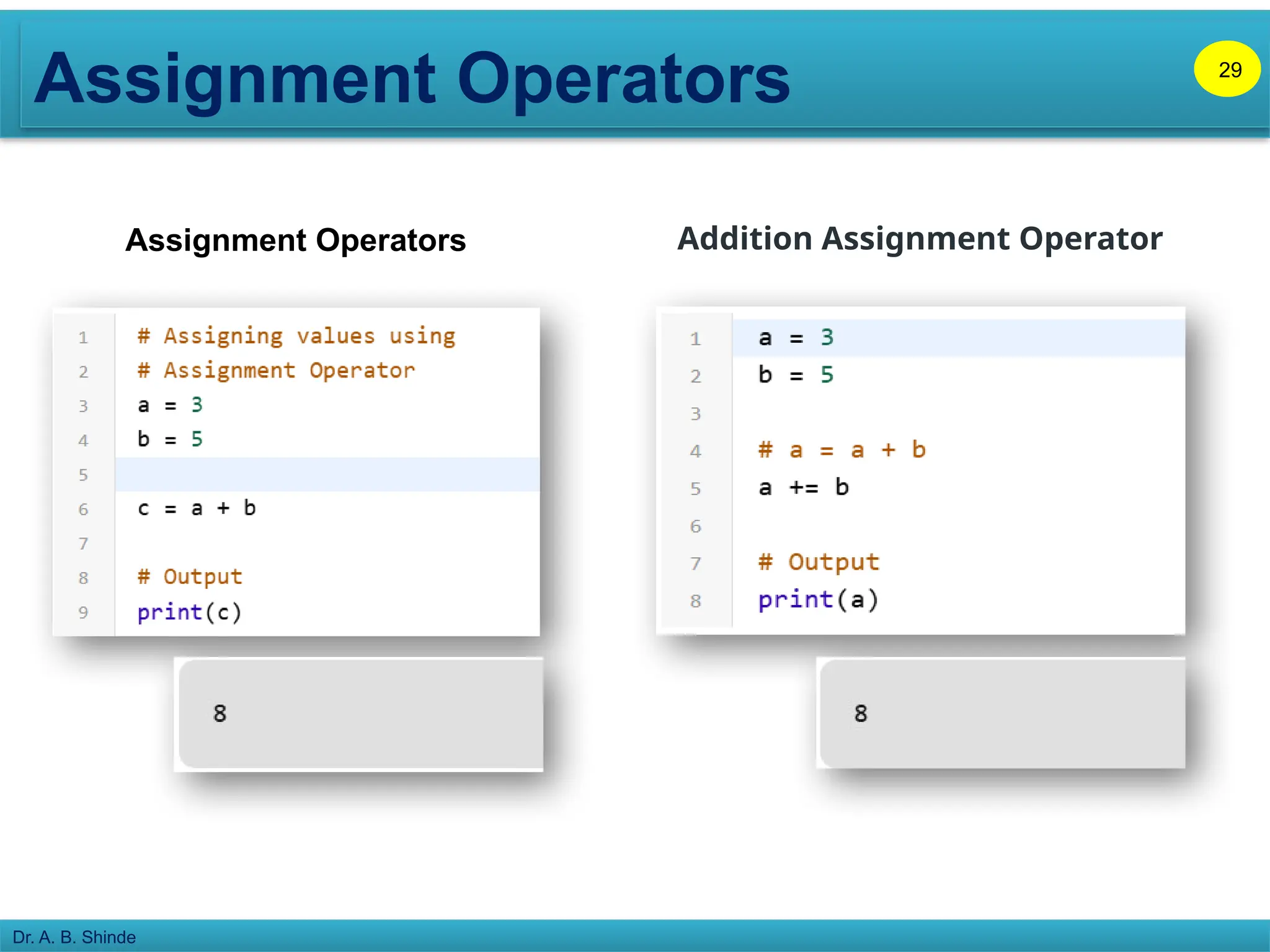 Assignment Operators

29

Assignment Operators

1 # Assigning values using
2 # Assignment Operator
3 a = 3
4 b = 5
5
6 c = a + b
7
8 # Output
9 print(c)

8

Addition Assignment Operator

1 a = 3
2 b = 5
3
4 # a = a + b
5 a += b
6
7 # Output
8 print(a)

8

Dr. A. B. Shinde